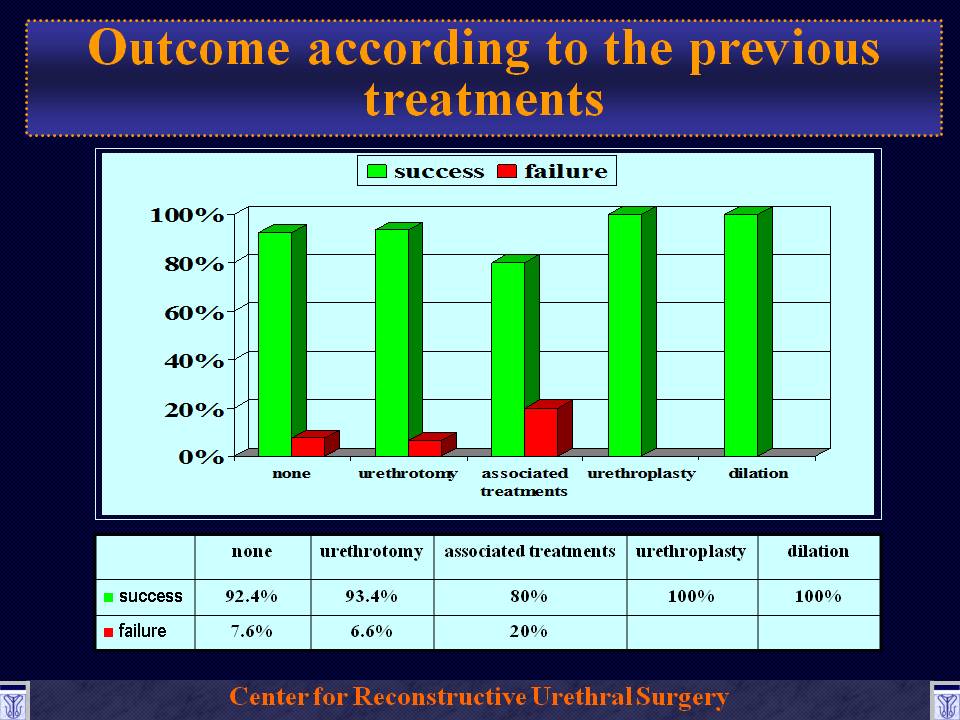 Outcome according to the previous treatments

success failure

100%
80%
60%
40%
20%
0%

none urethrotomy associated treatments urethroplasty dilation

| | none | urethrotomy | associated treatments | urethroplasty | dilation |
|---|---|---|---|---|---|
| success | 92.4% | 93.4% | 80% | 100% | 100% |
| failure | 7.6% | 6.6% | 20% | | |

Center for Reconstructive Urethral Surgery